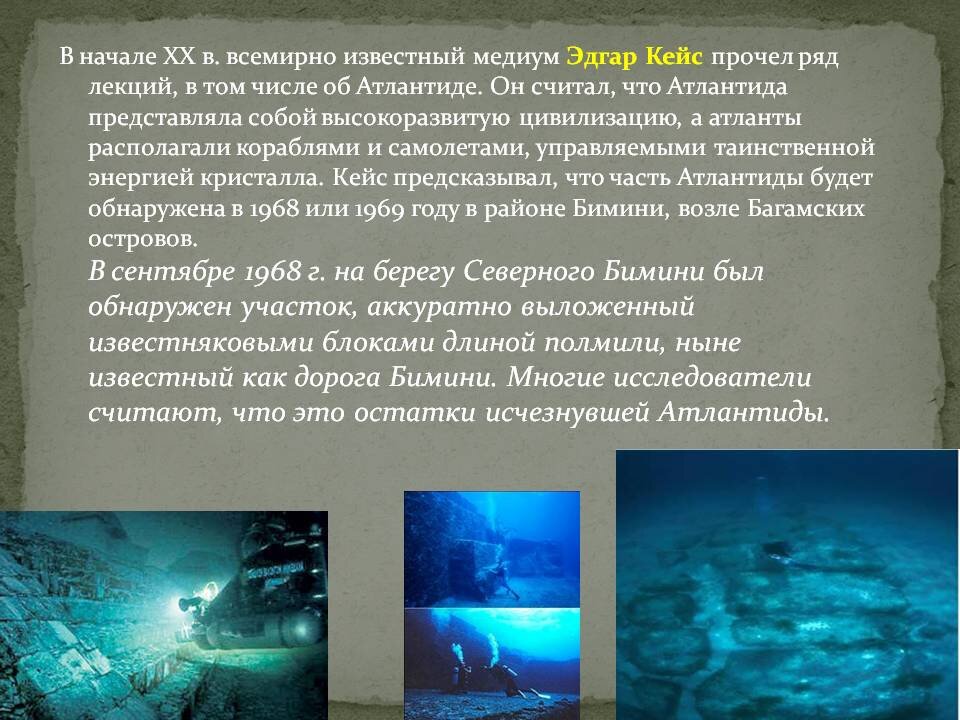 В начале XX в. всемирно известный медиум Эдгар Кейс прочел ряд лекций, в том числе об Атлантиде. Он считал, что Атлантида представляла собой высокоразвитую цивилизацию, а атланты располагали кораблями и самолетами, управляемыми таинственной энергией кристалла. Кейс предсказывал, что часть Атлантиды будет обнаружена в 1968 или 1969 году в районе Бимини, возле Багамских островов.

В сентябре 1968 г. на берегу Северного Бимини был обнаружен участок, аккуратно выложенный известняковыми блоками длиной полмили, ныне известный как дорога Бимини. Многие исследователи считают, что это остатки исчезнувшей Атлантиды.